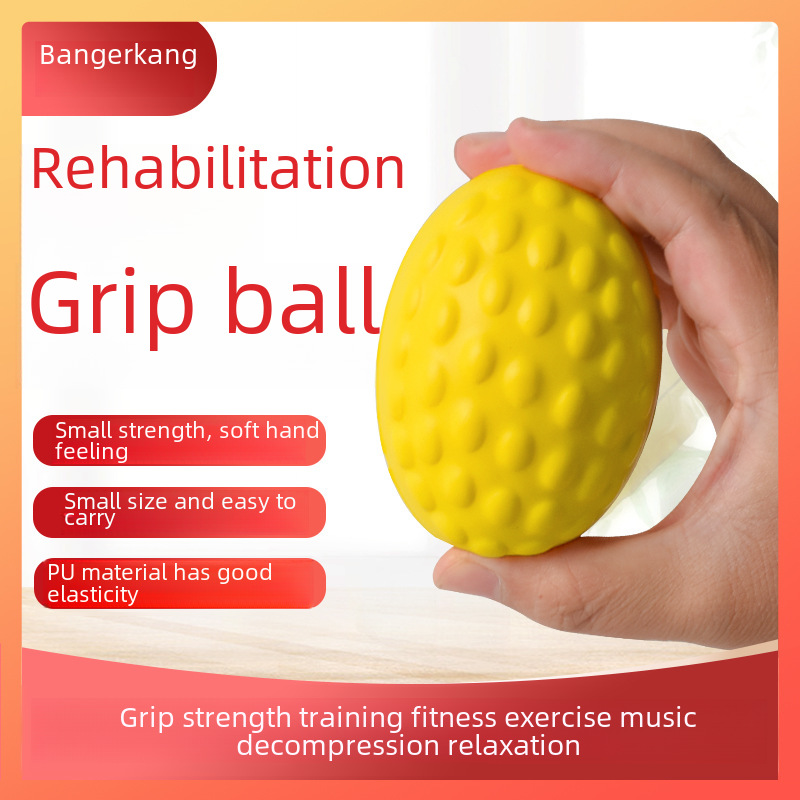 Bangerkang

Rehabilitation

Grip ball

Small strength, soft hand feeling

Small size and easy to carry

PU material has good elasticity

Grip strength training fitness exercise music decompression relaxation